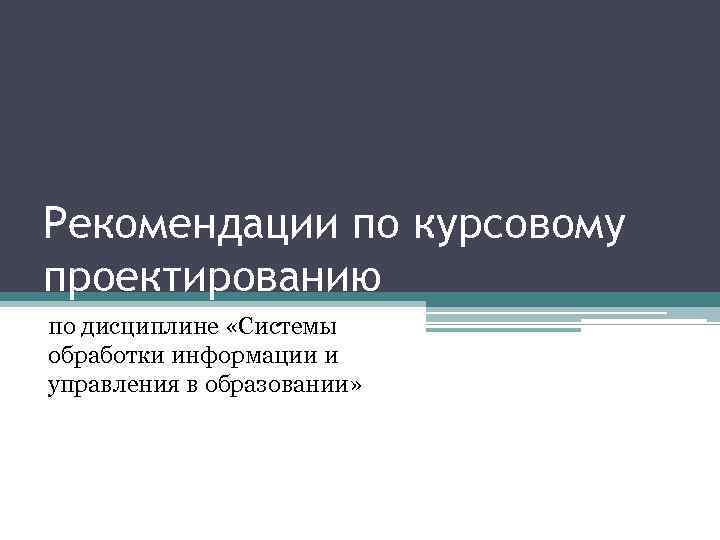 Рекомендации по курсовому проектированию

по дисциплине «Системы обработки информации и управления в образовании»